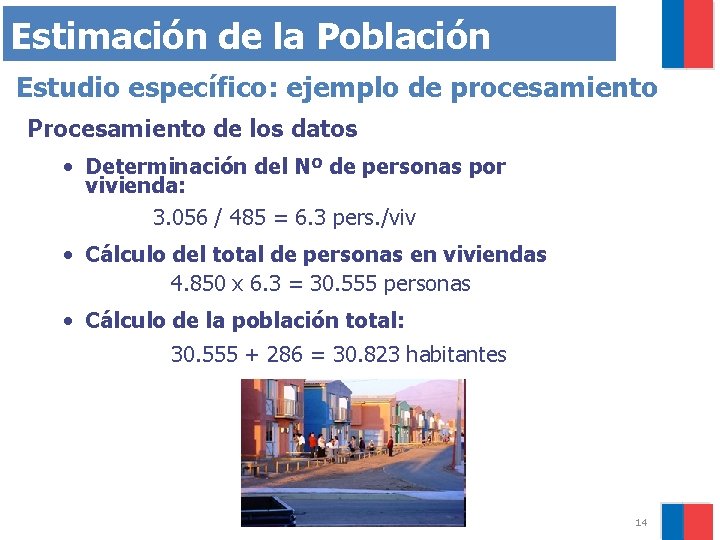 Estimación de la Población

Estudio específico: ejemplo de procesamiento

Procesamiento de los datos

• Determinación del Nº de personas por vivienda:

3.056 / 485 = 6.3 pers./viv

• Cálculo del total de personas en viviendas

4.850 x 6.3 = 30.555 personas

• Cálculo de la población total:

30.555 + 286 = 30.823 habitantes

14